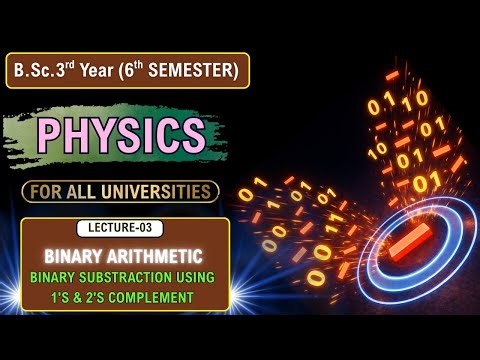 B.Sc.3$^{rd}$ Year (6$^{th}$ SEMESTER)

PHYSICS

FOR ALL UNIVERSITIES

LECTURE-03

BINARY ARITHMETIC

BINARY SUBSTRACTION USING 1'S & 2'S COMPLEMENT